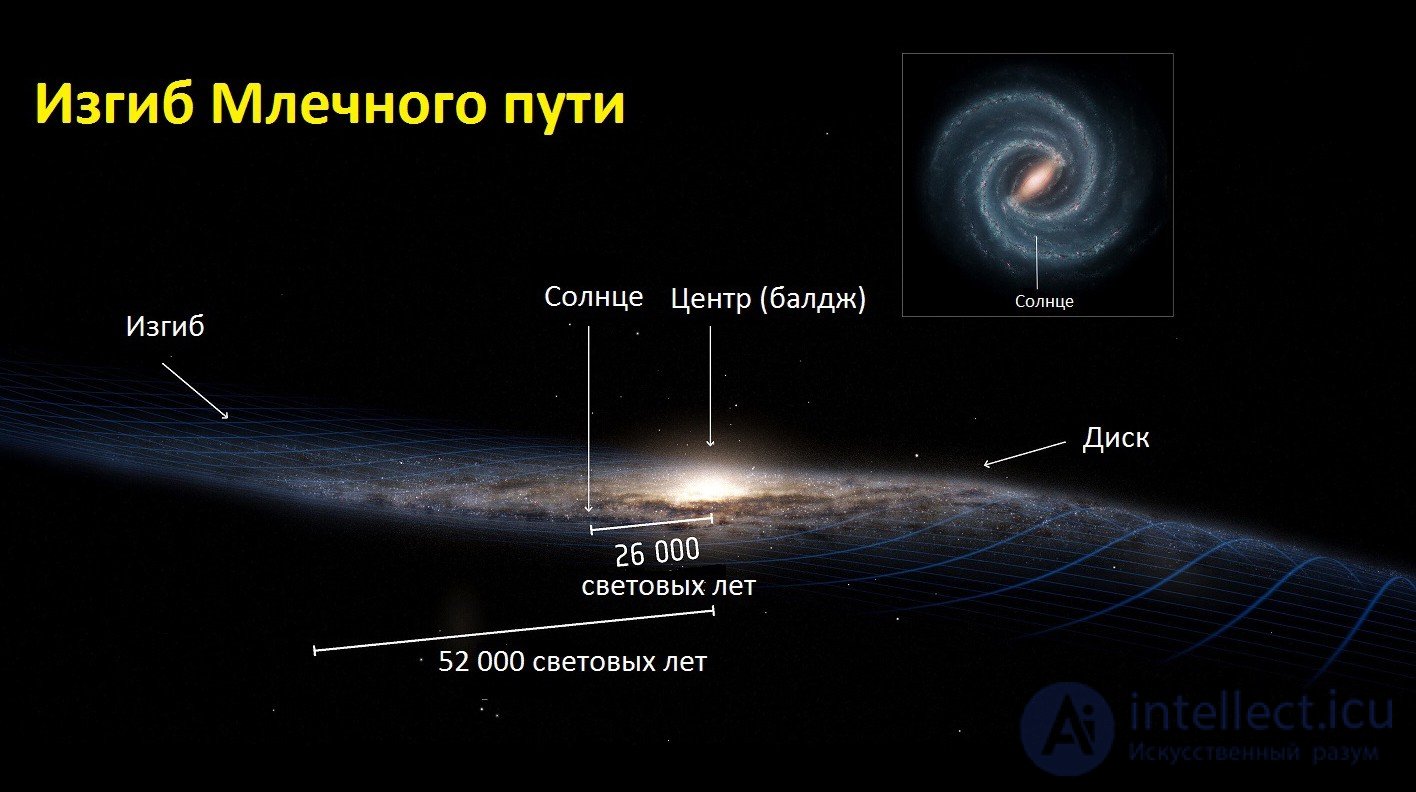 Изгиб Млечного пути

Солнце

Изгиб

Солнце

Центр (балдж)

Диск

26 000
световых лет

52 000 световых лет

Ai intellect.icu
Искусственный разум